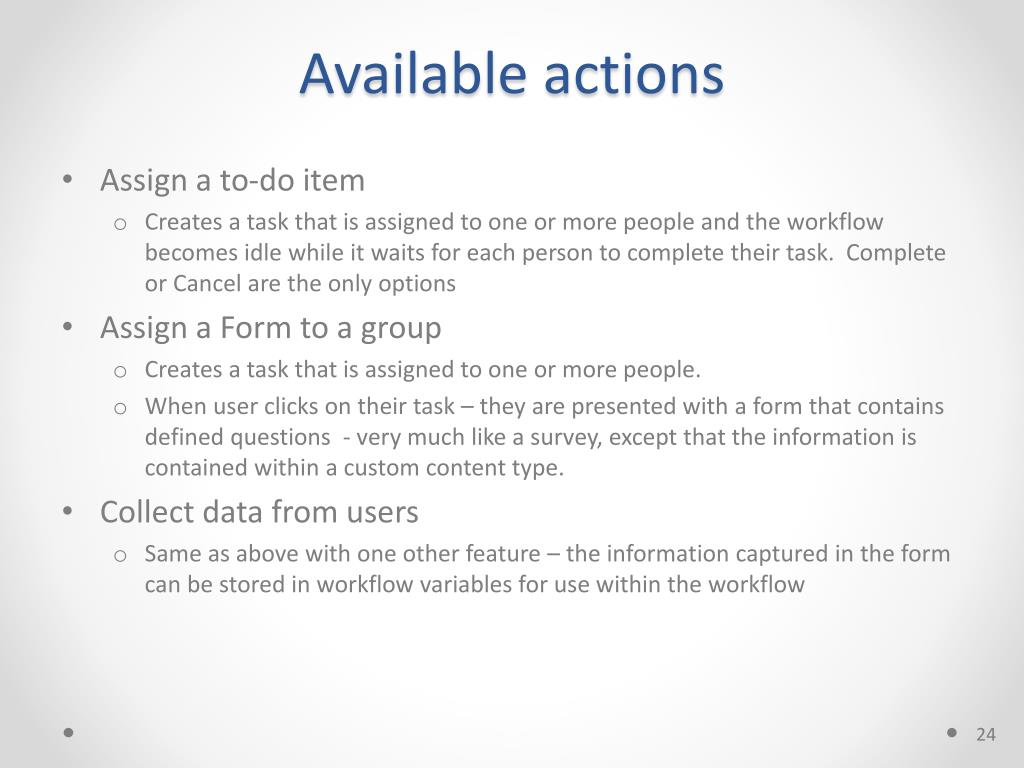 Available actions

• Assign a to-do item
  o Creates a task that is assigned to one or more people and the workflow becomes idle while it waits for each person to complete their task. Complete or Cancel are the only options
• Assign a Form to a group
  o Creates a task that is assigned to one or more people.
  o When user clicks on their task – they are presented with a form that contains defined questions - very much like a survey, except that the information is contained within a custom content type.
• Collect data from users
  o Same as above with one other feature – the information captured in the form can be stored in workflow variables for use within the workflow

24